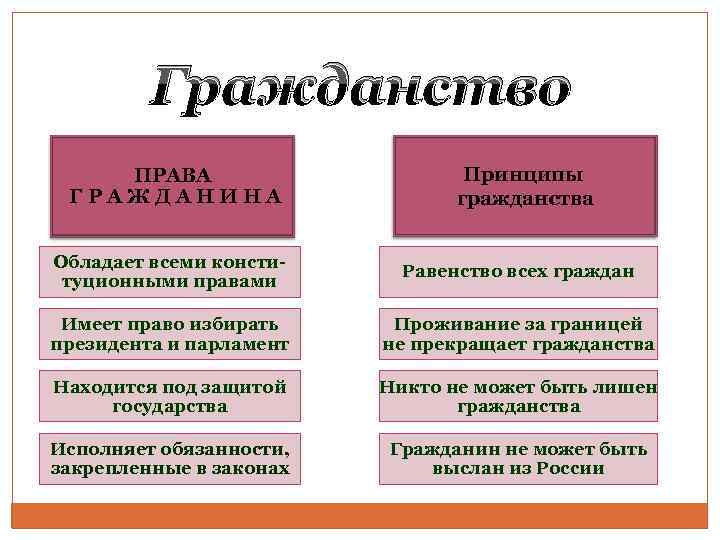 Гражданство

ПРАВА ГРАЖДАНИНА

Обладает всеми конституционными правами

Имеет право избирать президента и парламент

Находится под защитой государства

Исполняет обязанности, закрепленные в законах

Принципы гражданства

Равенство всех граждан

Проживание за границей не прекращает гражданства

Никто не может быть лишен гражданства

Гражданин не может быть выслан из России